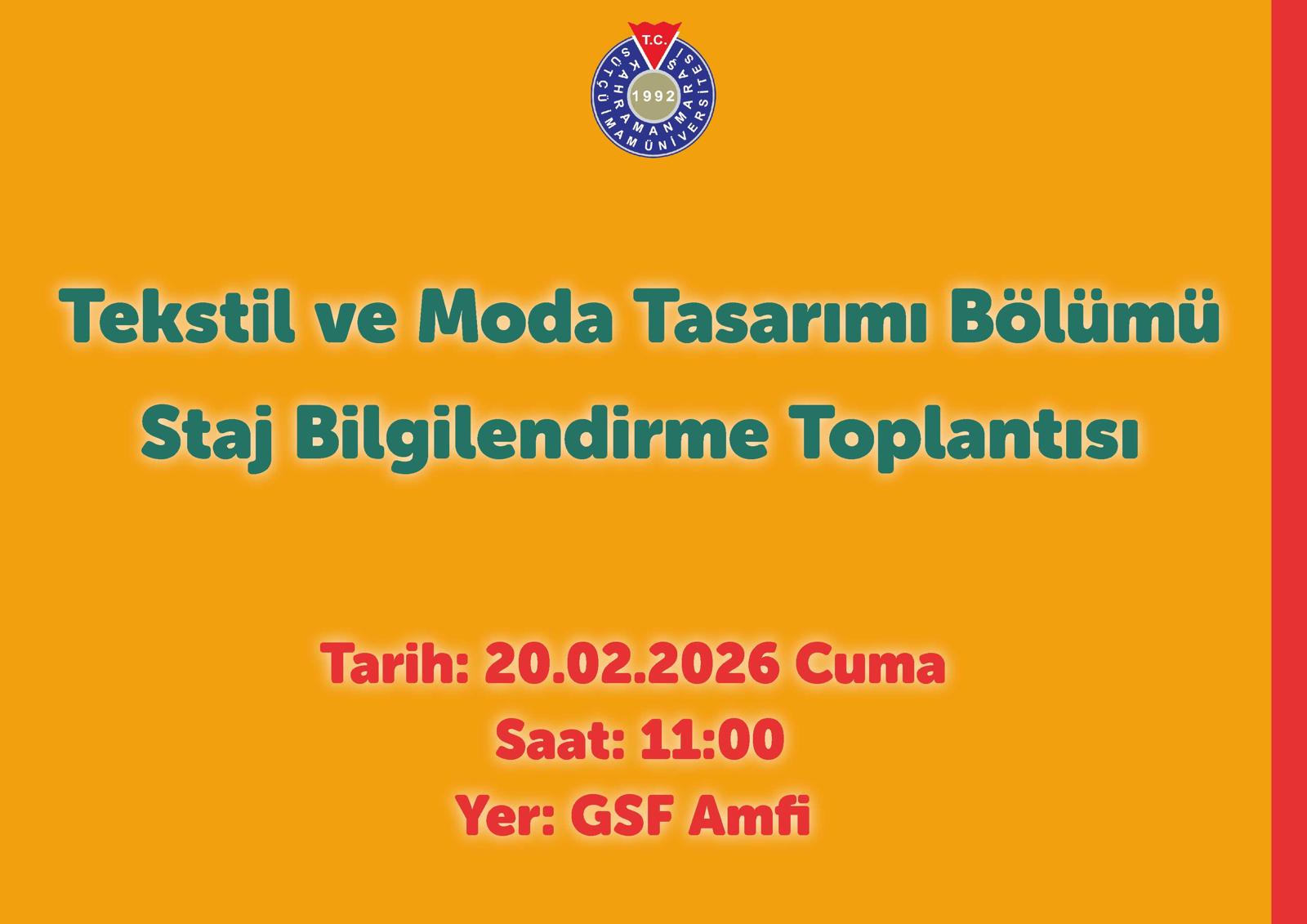 T.C.
KAHRAMANMARAŞ SÜTÇÜ İMAM ÜNİVERSİTESİ
1992

Tekstil ve Moda Tasarımı Bölümü
Staj Bilgilendirme Toplantısı

Tarih: 20.02.2026 Cuma
Saat: 11:00
Yer: GSF Amfi